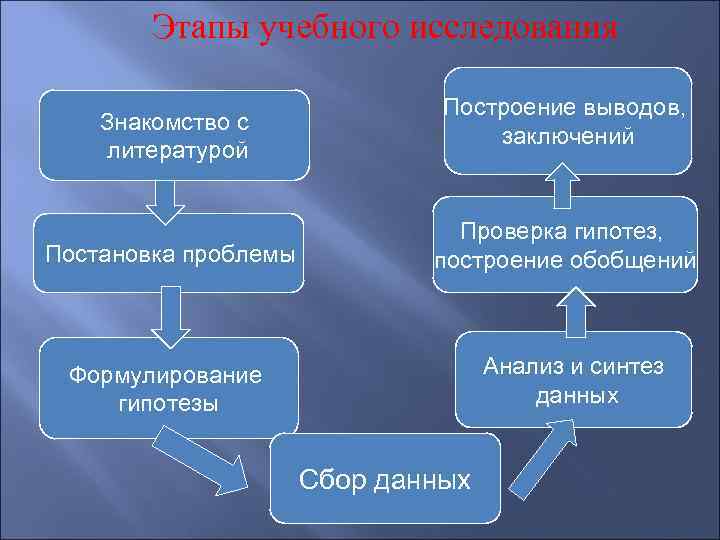 Этапы учебного исследования

Знакомство с литературой

Постановка проблемы

Формулирование гипотезы

Сбор данных

Анализ и синтез данных

Проверка гипотез, построение обобщений

Построение выводов, заключений